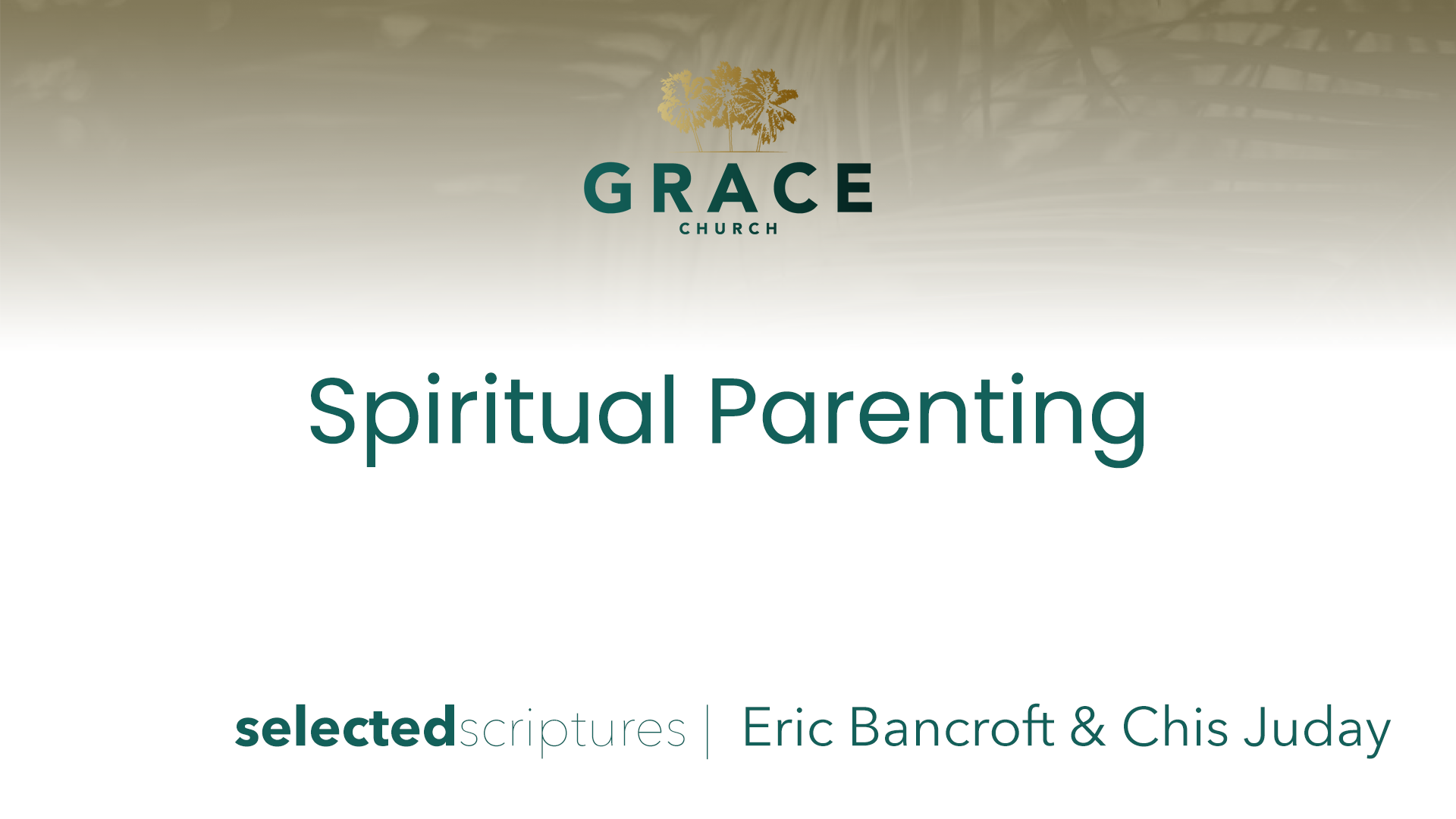 GRACE
CHURCH

Spiritual Parenting

selectedscriptures | Eric Bancroft & Chis Juday